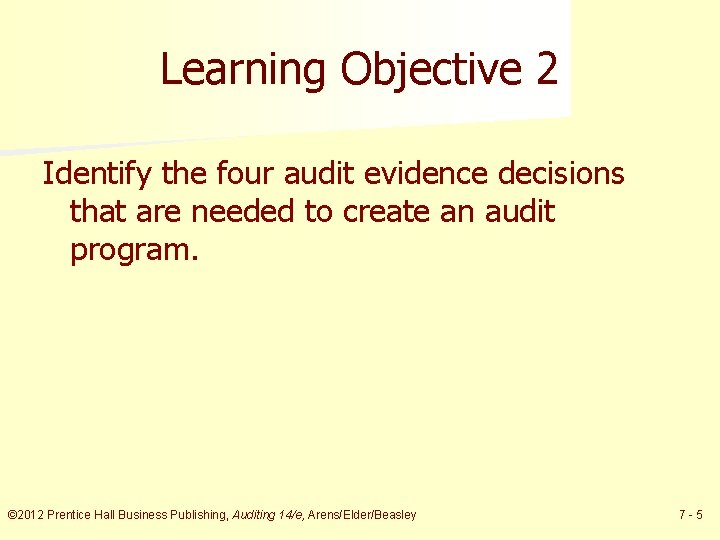 Learning Objective 2

Identify the four audit evidence decisions that are needed to create an audit program.

©2012 Prentice Hall Business Publishing, Auditing 14/e, Arens/Elder/Beasley

7 - 5